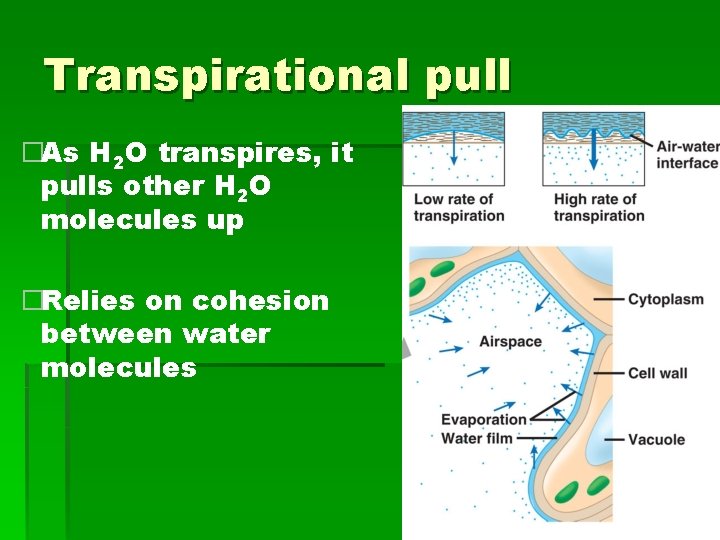 Transpirational pull

□As $H_2O$ transpires, it pulls other $H_2O$ molecules up

□Relies on cohesion between water molecules

Air-water interface

Low rate of transpiration

High rate of transpiration

Cytoplasm

Airspace

Cell wall

Evaporation

Water film

Vacuole